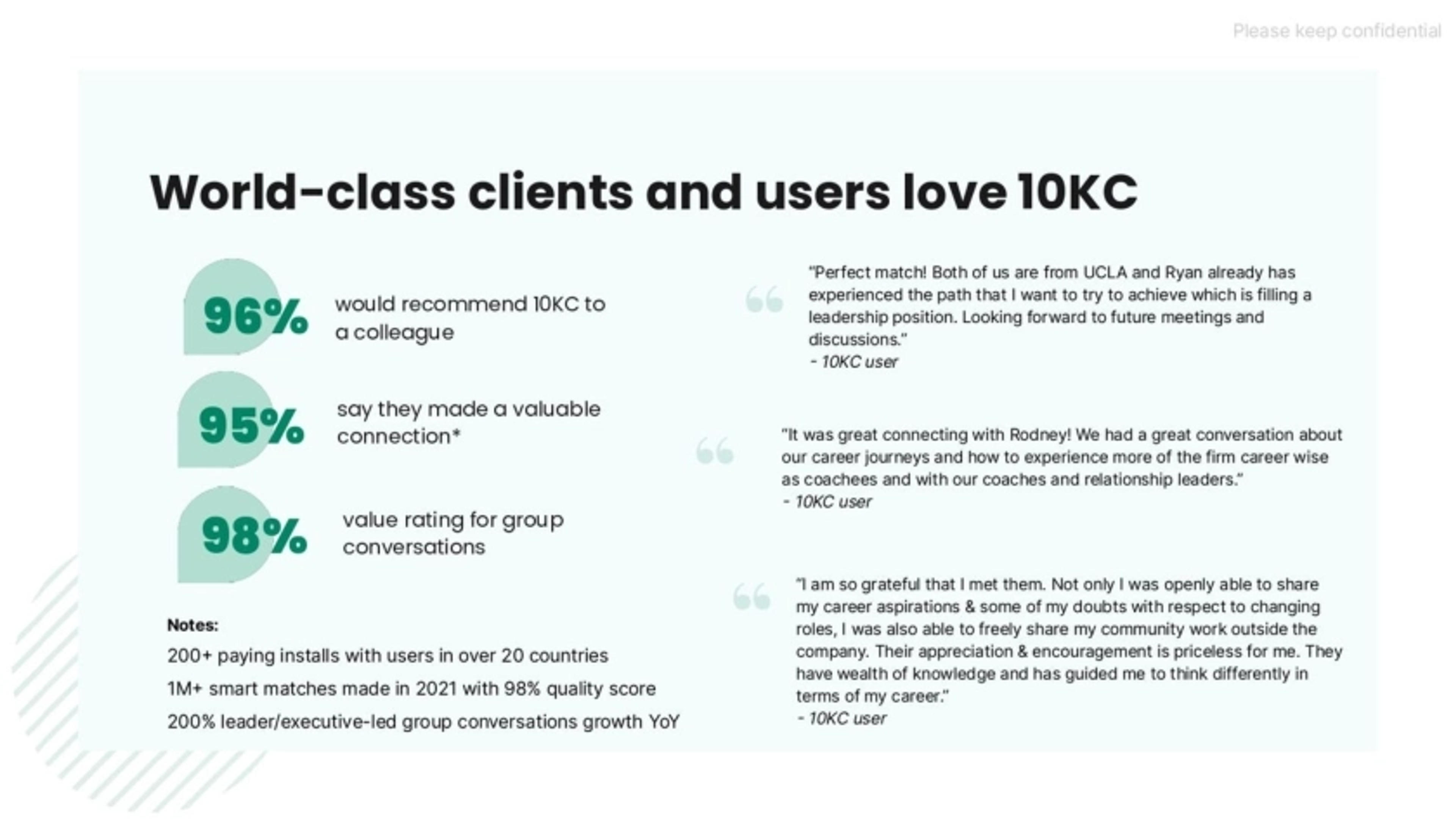 Please keep confidential

World-class clients and users love 10KC

96% would recommend 10KC to a colleague

95% say they made a valuable connection*

98% value rating for group conversations

Notes:
200+ paying installs with users in over 20 countries
1M+ smart matches made in 2021 with 98% quality score
200% leader/executive-led group conversations growth YoY

"Perfect match! Both of us are from UCLA and Ryan already has experienced the path that I want to try to achieve which is filling a leadership position. Looking forward to future meetings and discussions."
- 10KC user

"It was great connecting with Rodney! We had a great conversation about our career journeys and how to experience more of the firm career wise as coachees and with our coaches and relationship leaders."
- 10KC user

"I am so grateful that I met them. Not only I was openly able to share my career aspirations & some of my doubts with respect to changing roles, I was also able to freely share my community work outside the company. Their appreciation & encouragement is priceless for me. They have wealth of knowledge and has guided me to think differently in terms of my career."
- 10KC user